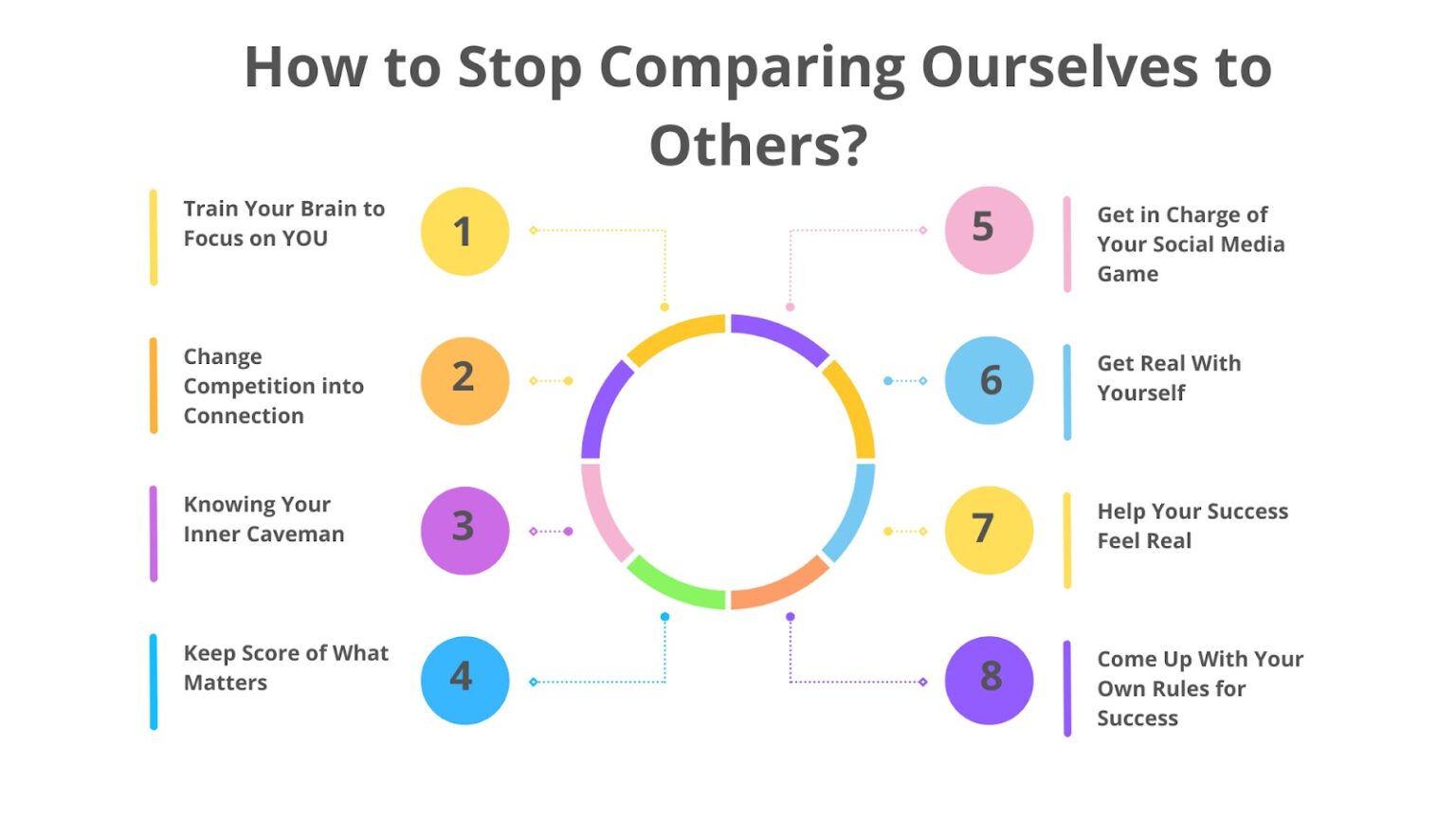 How to Stop Comparing Ourselves to Others?

Train Your Brain to Focus on YOU

1

Change Competition into Connection

2

Knowing Your Inner Caveman

3

Keep Score of What Matters

4

5

Get in Charge of Your Social Media Game

6

Get Real With Yourself

7

Help Your Success Feel Real

8

Come Up With Your Own Rules for Success